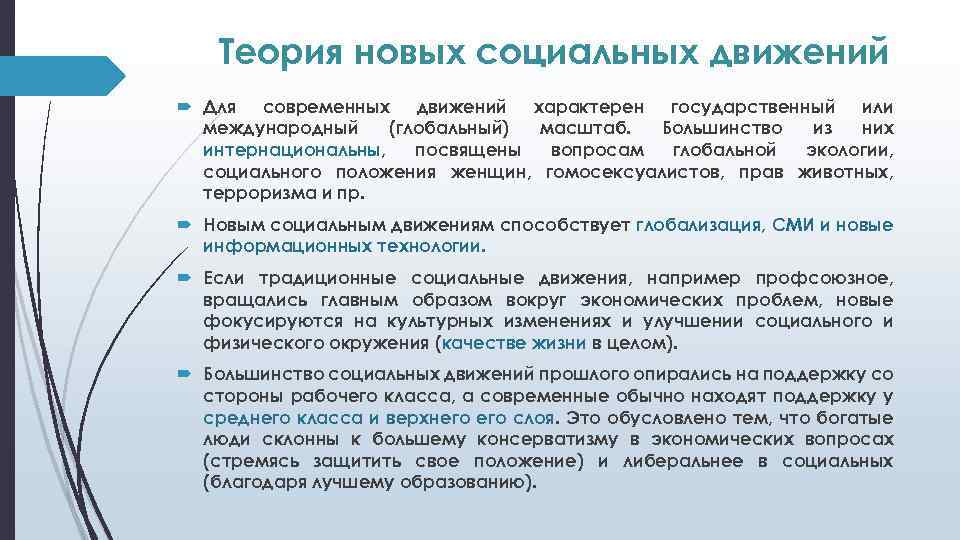 Теория новых социальных движений

Для современных движений характерен государственный или международный (глобальный) масштаб. Большинство из них интернациональны, посвящены вопросам глобальной экологии, социального положения женщин, гомосексуалистов, прав животных, терроризма и пр.

Новым социальным движениям способствует глобализация, СМИ и новые информационных технологии.

Если традиционные социальные движения, например профсоюзное, вращались главным образом вокруг экономических проблем, новые фокусируются на культурных изменениях и улучшении социального и физического окружения (качестве жизни в целом).

Большинство социальных движений прошлого опирались на поддержку со стороны рабочего класса, а современные обычно находят поддержку у среднего класса и верхнего его слоя. Это обусловлено тем, что богатые люди склонны к большему консерватизму в экономических вопросах (стремясь защитить свое положение) и либеральнее в социальных (благодаря лучшему образованию).